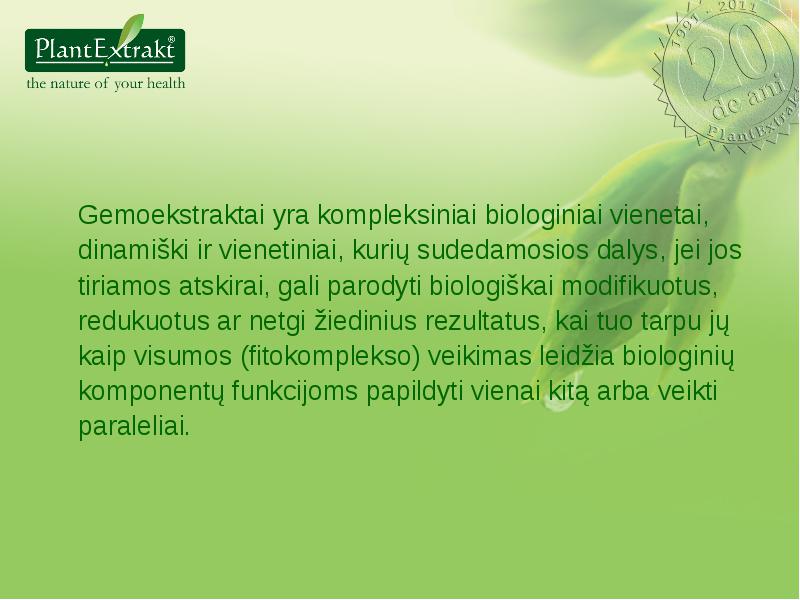 PlantExtrakt®
the nature of your health

1991 - 2011
20
de ani
PlantExtrakt

Gemoekstraktai yra kompleksiniai biologiniai vienetai, dinamiški ir vienetiniai, kurių sudedamosios dalys, jei jos tiriamos atskirai, gali parodyti biologiškai modifikuotus, redukuotus ar netgi žiedinius rezultatus, kai tuo tarpu jų kaip visumos (fitokomplekso) veikimas leidžia biologinių komponentų funkcijoms papildyti vienai kitą arba veikti paraleliai.